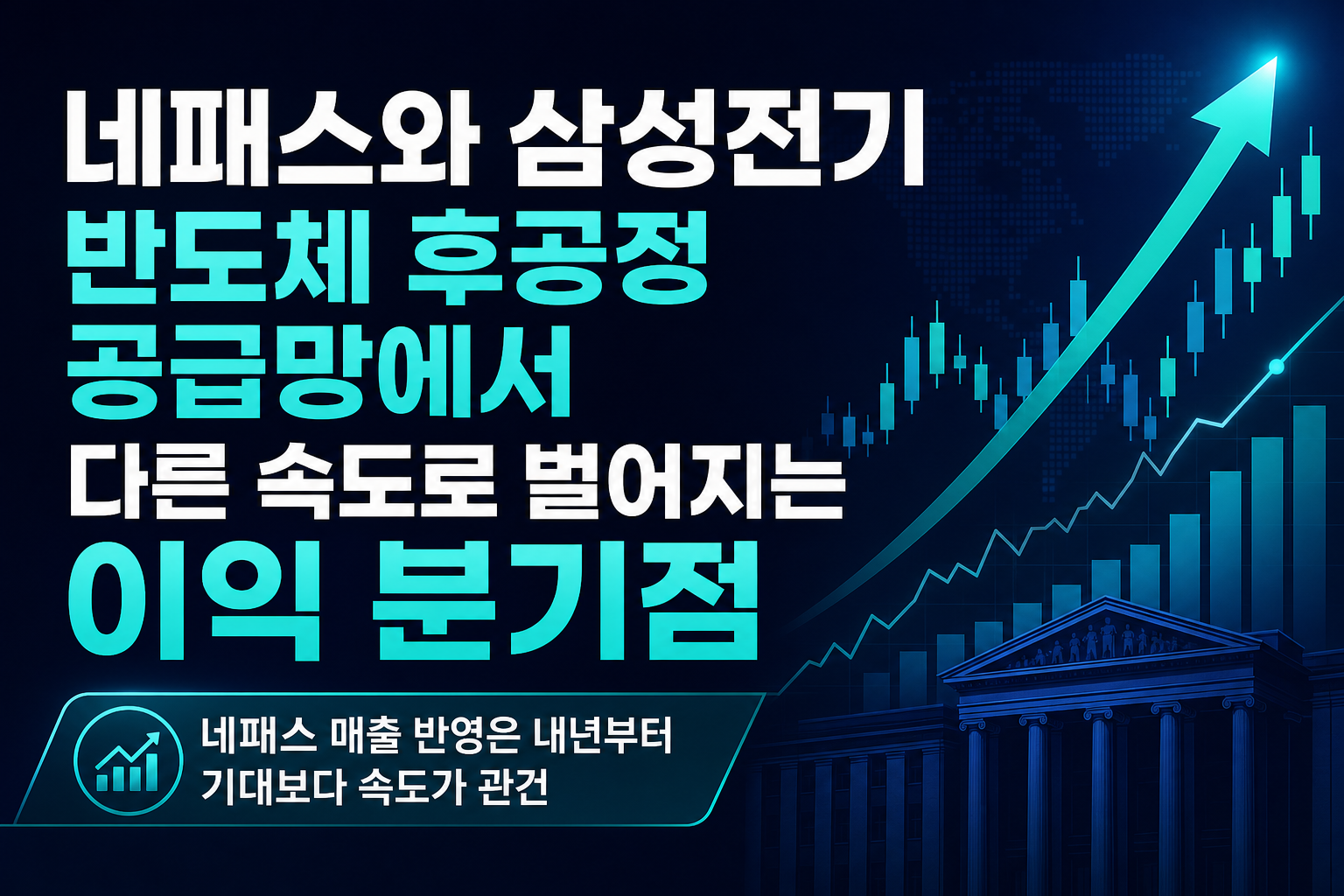 네패스와 삼성전기
반도체 후공정
공급망에서
다른 속도로 벌어지는
이익 분기점

네패스 매출 반영은 내년부터
기대보다 속도가 관건